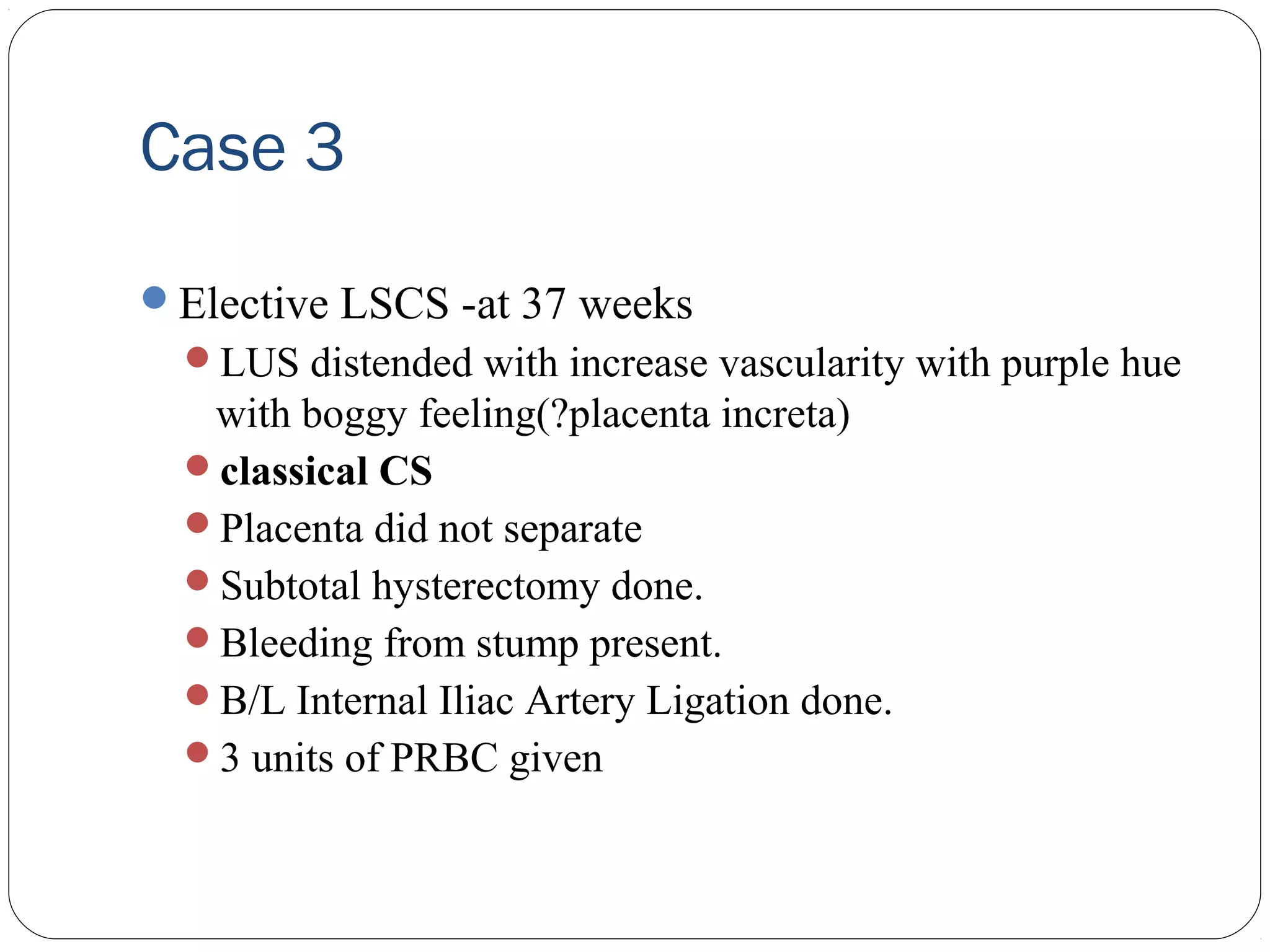 Case 3

Elective LSCS -at 37 weeks

LUS distended with increase vascularity with purple hue with boggy feeling(?placenta increta)

classical CS

Placenta did not separate

Subtotal hysterectomy done.

Bleeding from stump present.

B/L Internal Iliac Artery Ligation done.

3 units of PRBC given